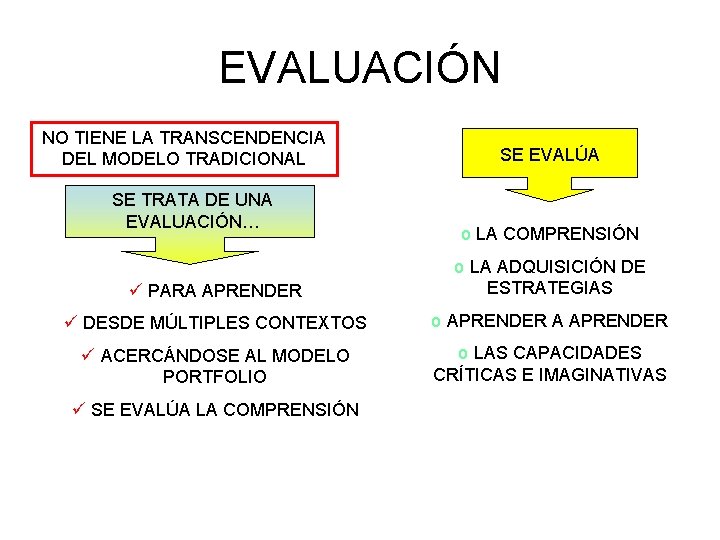 EVALUACIÓN

NO TIENE LA TRANSCENDENCIA DEL MODELO TRADICIONAL

SE TRATA DE UNA EVALUACIÓN…

✓ PARA APRENDER

✓ DESDE MÚLTIPLES CONTEXTOS

✓ ACERCÁNDOSE AL MODELO PORTFOLIO

✓ SE EVALÚA LA COMPRENSIÓN

SE EVALÚA

o LA COMPRENSIÓN

o LA ADQUISICIÓN DE ESTRATEGIAS

o APRENDER A APRENDER

o LAS CAPACIDADES CRÍTICAS E IMAGINATIVAS